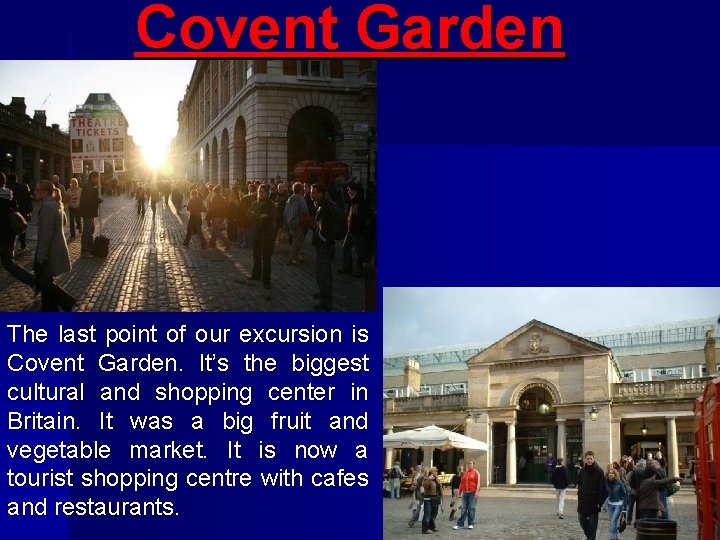 Covent Garden

THEATRE TICKETS

The last point of our excursion is Covent Garden. It's the biggest cultural and shopping center in Britain. It was a big fruit and vegetable market. It is now a tourist shopping centre with cafes and restaurants.